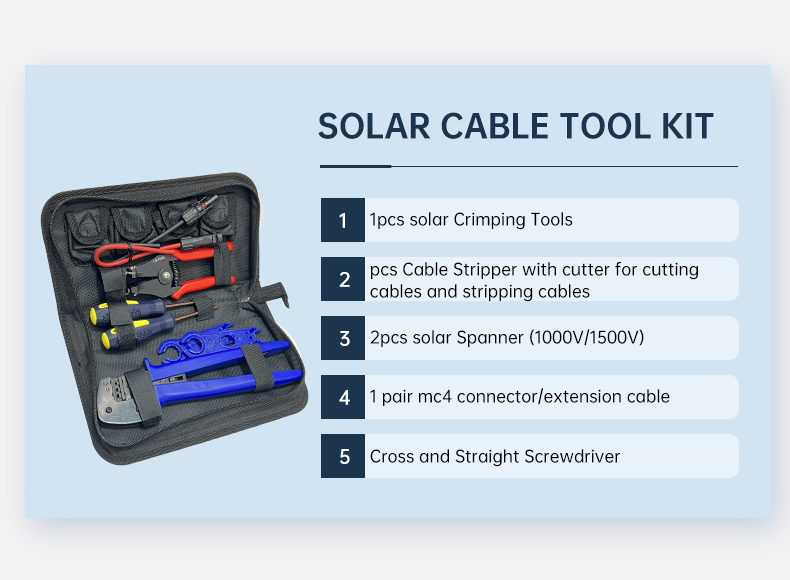 SOLAR CABLE TOOL KIT

1 1pcs solar Crimping Tools

2 pcs Cable Stripper with cutter for cutting cables and stripping cables

3 2pcs solar Spanner (1000V/1500V)

4 1 pair mc4 connector/extension cable

5 Cross and Straight Screwdriver